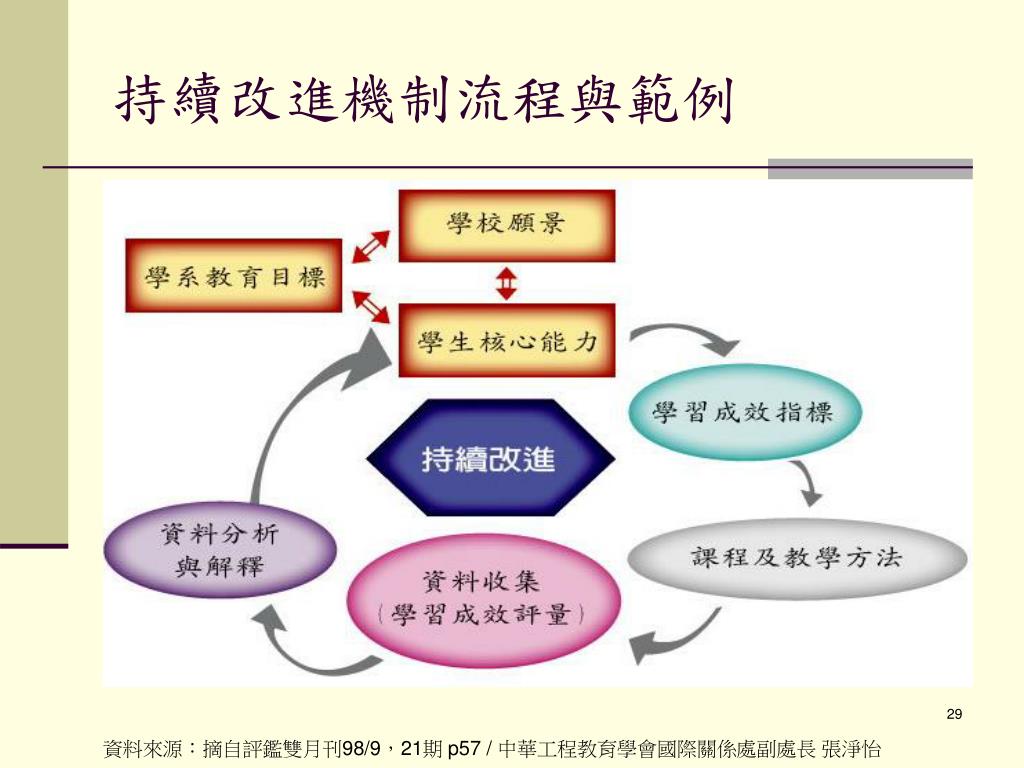 持續改進機制流程與範例

學校願景

學系教育目標

學生核心能力

持續改進

學習成效指標

課程及教學方法

資料收集
(學習成效評量)

資料分析
與解釋

29

資料來源：摘自評鑑雙月刊98/9，21期 p57 / 中華工程教育學會國際關係處副處長 張淨怡